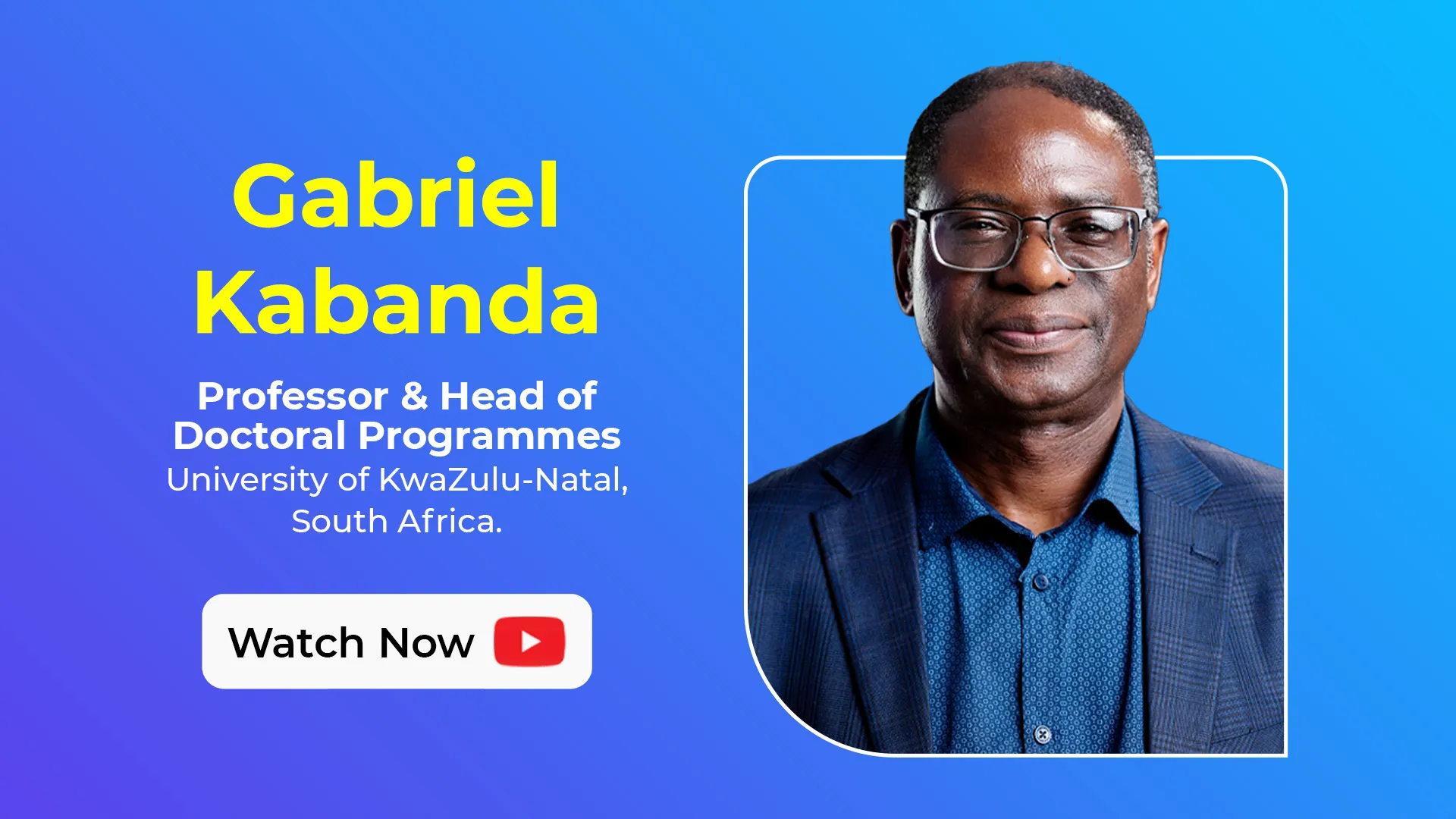 Gabriel Kabanda

Professor & Head of Doctoral Programmes
University of KwaZulu-Natal, South Africa.

Watch Now